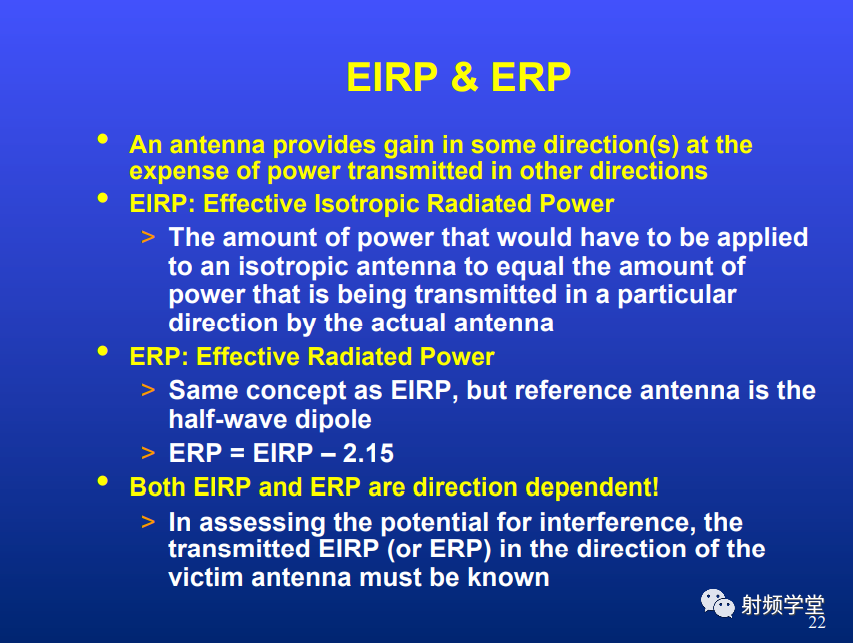 EIRP & ERP

• An antenna provides gain in some direction(s) at the expense of power transmitted in other directions
• EIRP: Effective Isotropic Radiated Power
> The amount of power that would have to be applied to an isotropic antenna to equal the amount of power that is being transmitted in a particular direction by the actual antenna
• ERP: Effective Radiated Power
> Same concept as EIRP, but reference antenna is the half-wave dipole
> ERP = EIRP – 2.15
• Both EIRP and ERP are direction dependent!
> In assessing the potential for interference, the transmitted EIRP (or ERP) in the direction of the victim antenna must be known

射频学堂
22